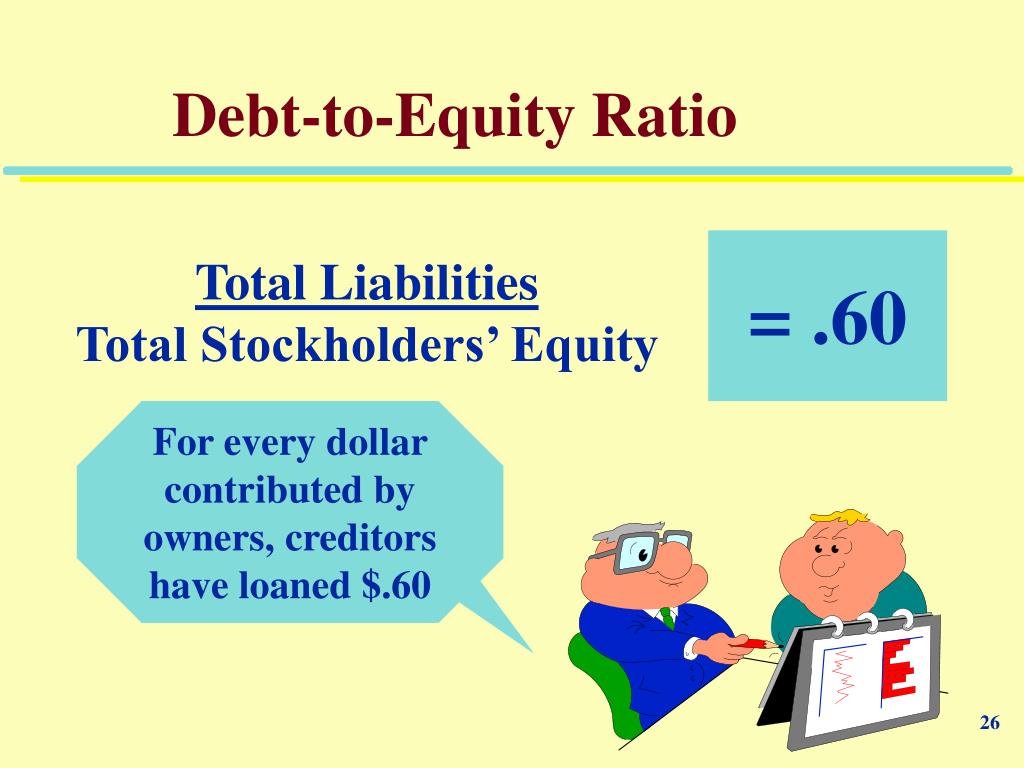 Debt-to-Equity Ratio

$\frac{\text{Total Liabilities}}{\text{Total Stockholders' Equity}}$

= .60

For every dollar contributed by owners, creditors have loaned $.60

26